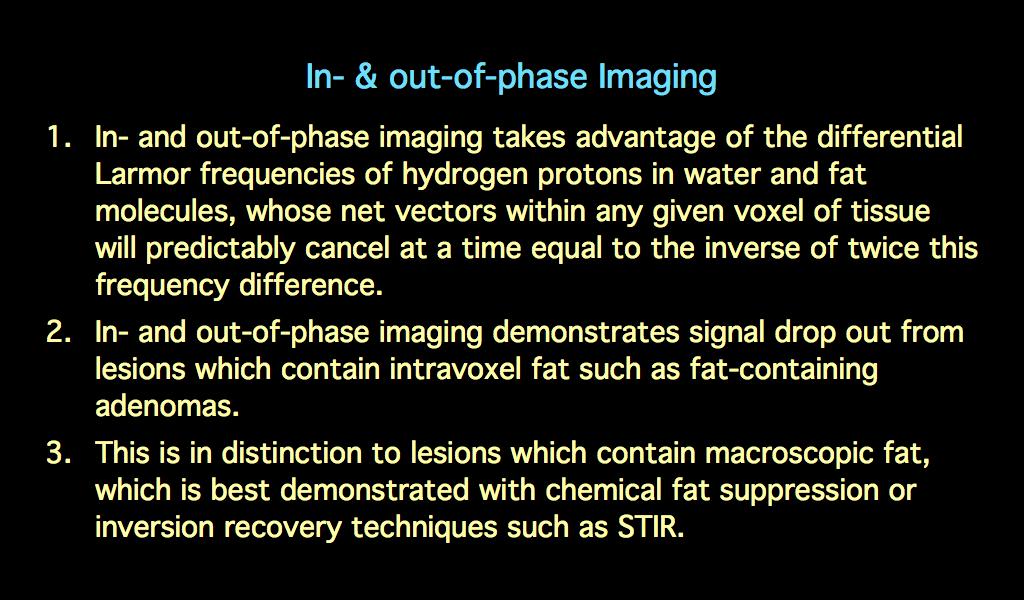 In- & out-of-phase Imaging

1. In- and out-of-phase imaging takes advantage of the differential Larmor frequencies of hydrogen protons in water and fat molecules, whose net vectors within any given voxel of tissue will predictably cancel at a time equal to the inverse of twice this frequency difference.

2. In- and out-of-phase imaging demonstrates signal drop out from lesions which contain intravoxel fat such as fat-containing adenomas.

3. This is in distinction to lesions which contain macroscopic fat, which is best demonstrated with chemical fat suppression or inversion recovery techniques such as STIR.